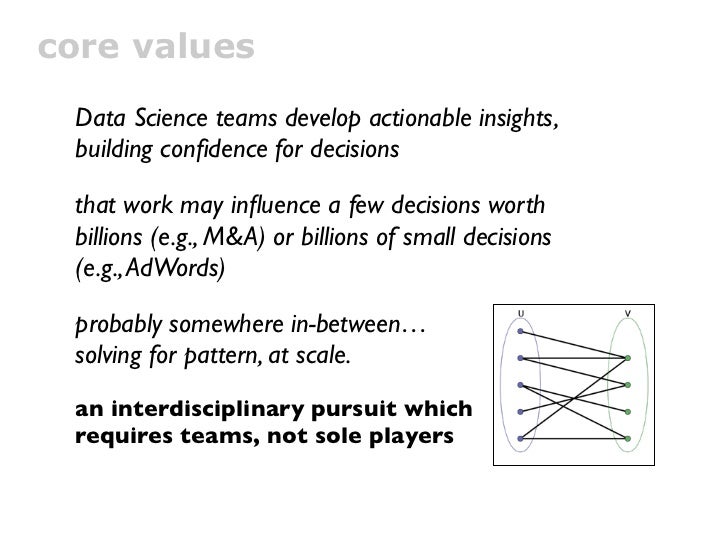 core values

Data Science teams develop actionable insights, building confidence for decisions

that work may influence a few decisions worth billions (e.g., M&A) or billions of small decisions (e.g., AdWords)

probably somewhere in-between… solving for pattern, at scale.

an interdisciplinary pursuit which requires teams, not sole players

U

V